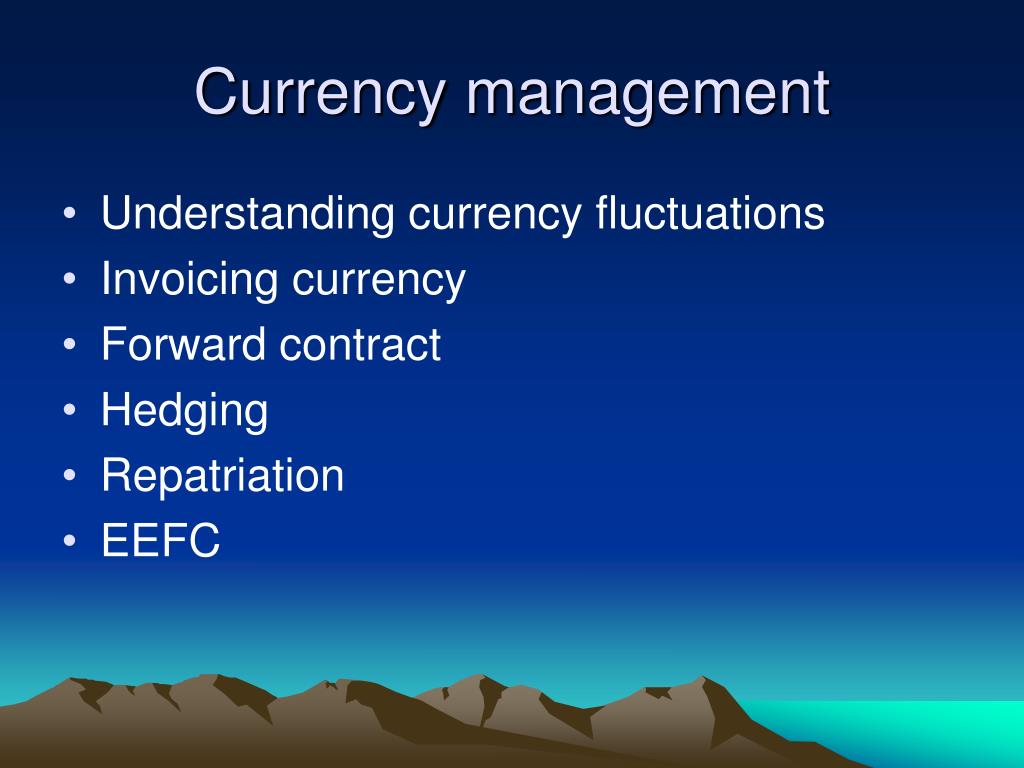 Currency management

• Understanding currency fluctuations
• Invoicing currency
• Forward contract
• Hedging
• Repatriation
• EEFC